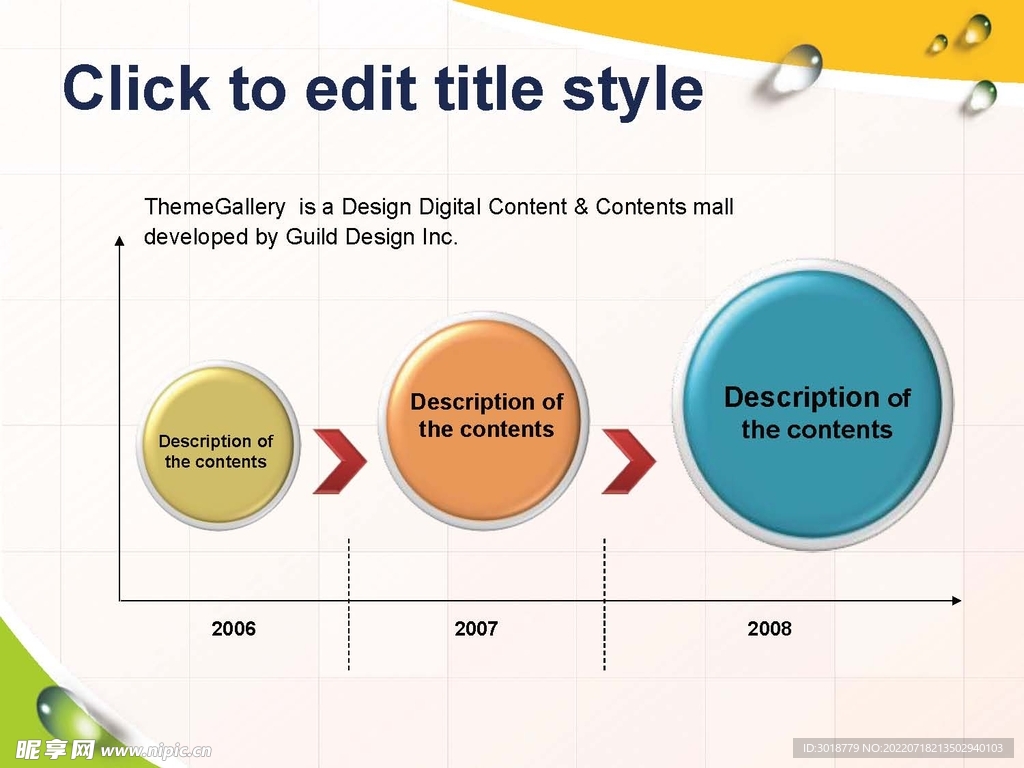 Click to edit title style

ThemeGallery is a Design Digital Content & Contents mall developed by Guild Design Inc.

Description of the contents

Description of the contents

Description of the contents

2006

2007

2008

昵享网 www.nipic.cn

ID:3018779 NO:20220718213502940103